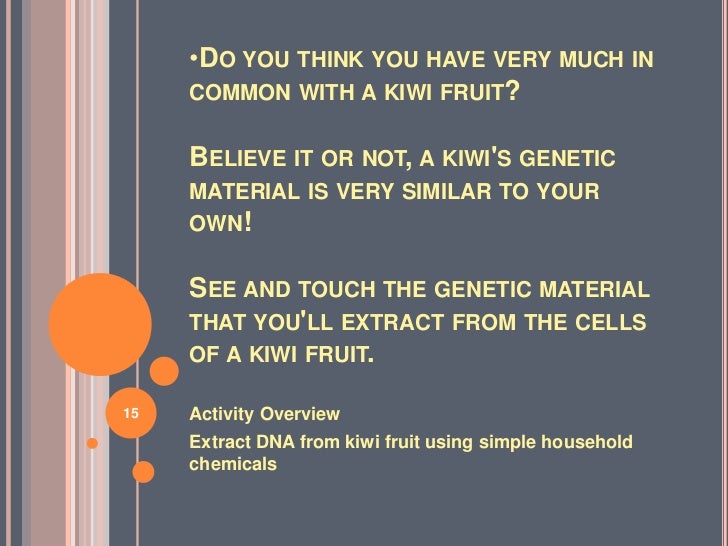 •DO YOU THINK YOU HAVE VERY MUCH IN COMMON WITH A KIWI FRUIT?

BELIEVE IT OR NOT, A KIWI'S GENETIC MATERIAL IS VERY SIMILAR TO YOUR OWN!

SEE AND TOUCH THE GENETIC MATERIAL THAT YOU'LL EXTRACT FROM THE CELLS OF A KIWI FRUIT.

15

Activity Overview

Extract DNA from kiwi fruit using simple household chemicals